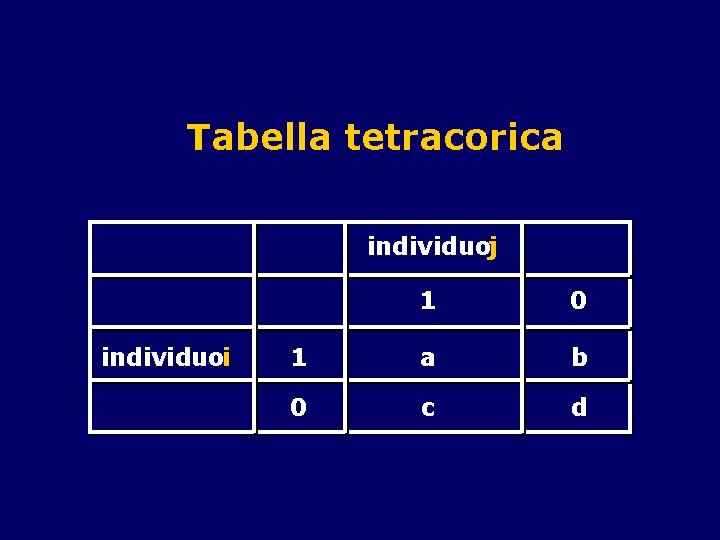 Tabella tetracorica

| | | individuoj | |
|---|---|---|---|
| | | 1 | 0 |
| individuoi | 1 | a | b |
| | 0 | c | d |